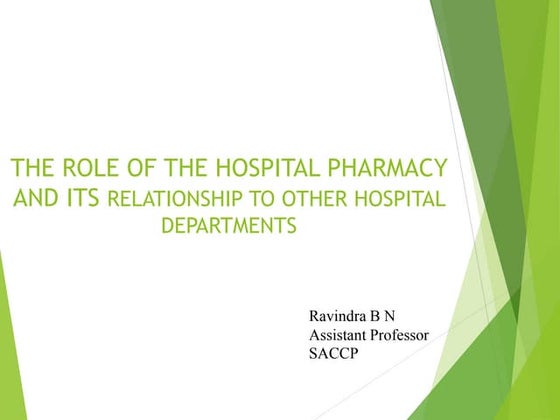 THE ROLE OF THE HOSPITAL PHARMACY AND ITS RELATIONSHIP TO OTHER HOSPITAL DEPARTMENTS

Ravindra B N
Assistant Professor
SACCP